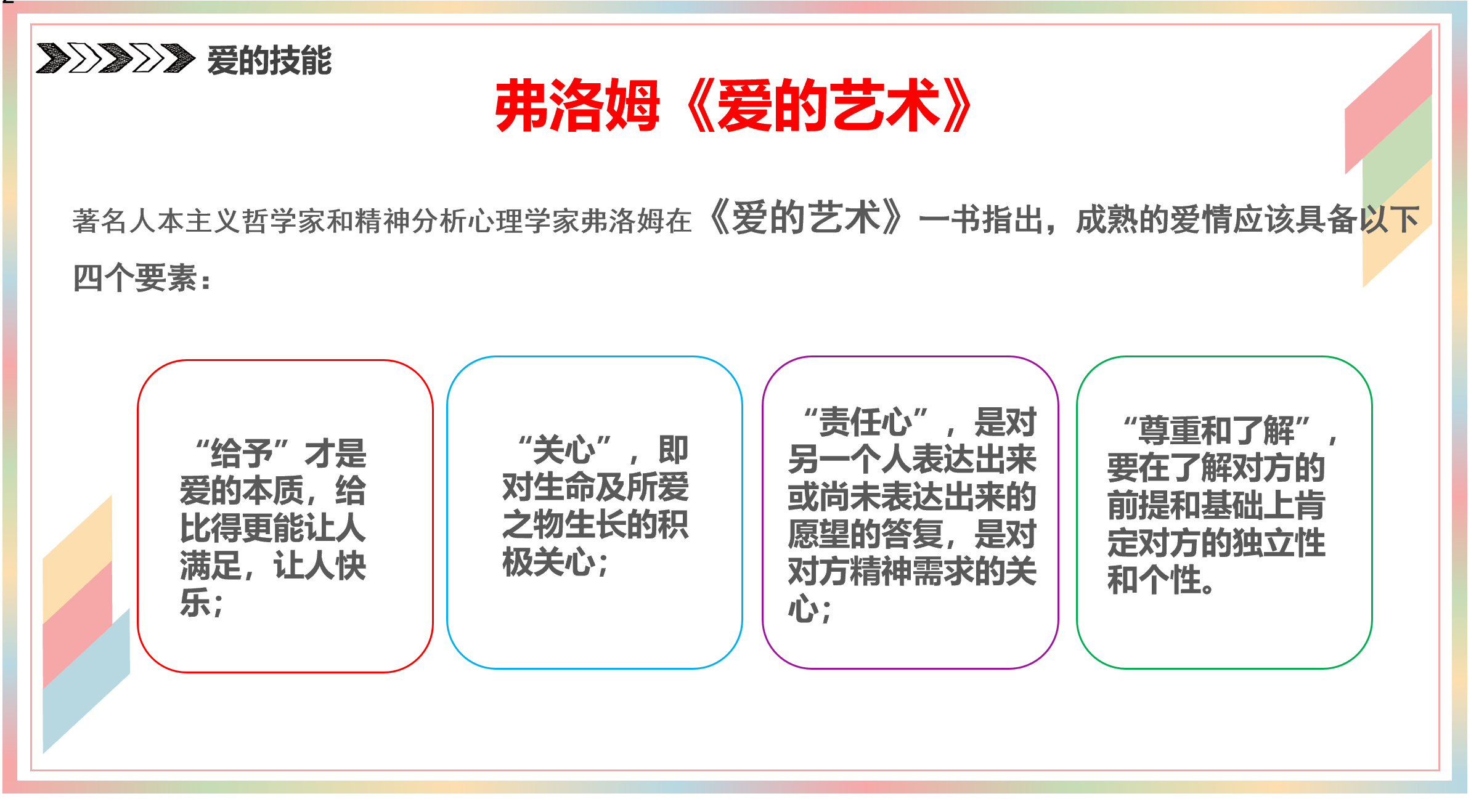 爱的技能

弗洛姆《爱的艺术》

著名人本主义哲学家和精神分析心理学家弗洛姆在《爱的艺术》一书指出，成熟的爱情应该具备以下四个要素：

“给予”才是爱的本质，给比得更能让人满足，让人快乐；

“关心”，即对生命及所爱之物生长的积极关心；

“责任心”，是对另一个人表达出来或尚未表达出来的愿望的答复，是对对方精神需求的关心；

“尊重和了解”，要在了解对方的前提和基础上肯定对方的独立性和个性。